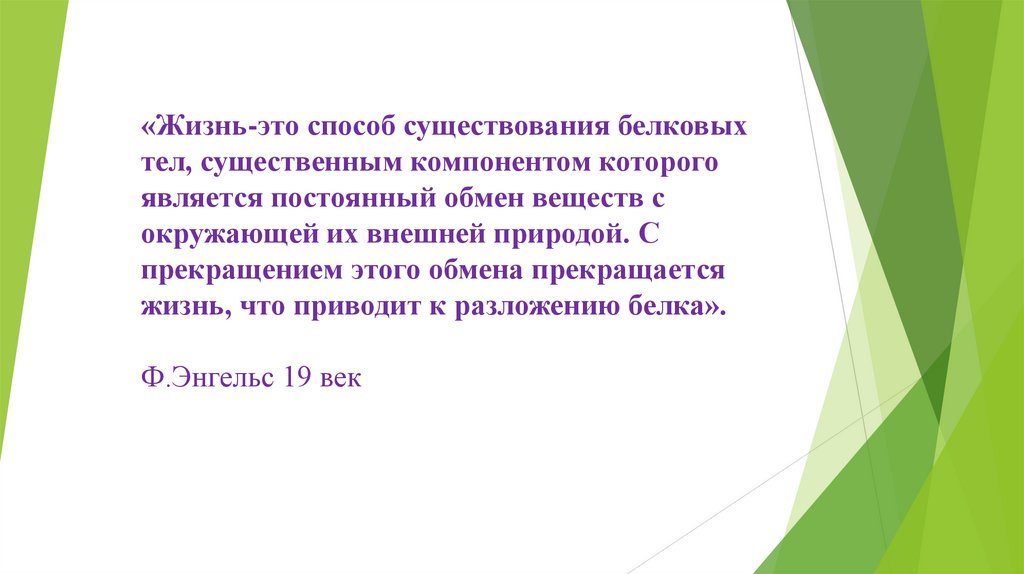 «Жизнь-это способ существования белковых тел, существенным компонентом которого является постоянный обмен веществ с окружающей их внешней природой. С прекращением этого обмена прекращается жизнь, что приводит к разложению белка».

Ф.Энгельс 19 век